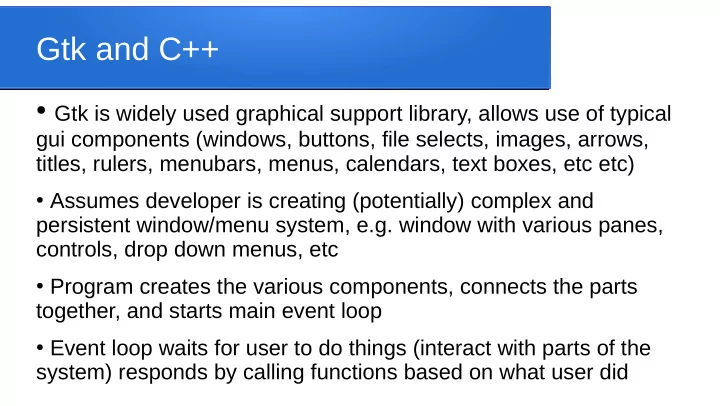 Gtk and C++

• Gtk is widely used graphical support library, allows use of typical gui components (windows, buttons, file selects, images, arrows, titles, rulers, menubars, menus, calendars, text boxes, etc etc)

• Assumes developer is creating (potentially) complex and persistent window/menu system, e.g. window with various panes, controls, drop down menus, etc

• Program creates the various components, connects the parts together, and starts main event loop

• Event loop waits for user to do things (interact with parts of the system) responds by calling functions based on what user did